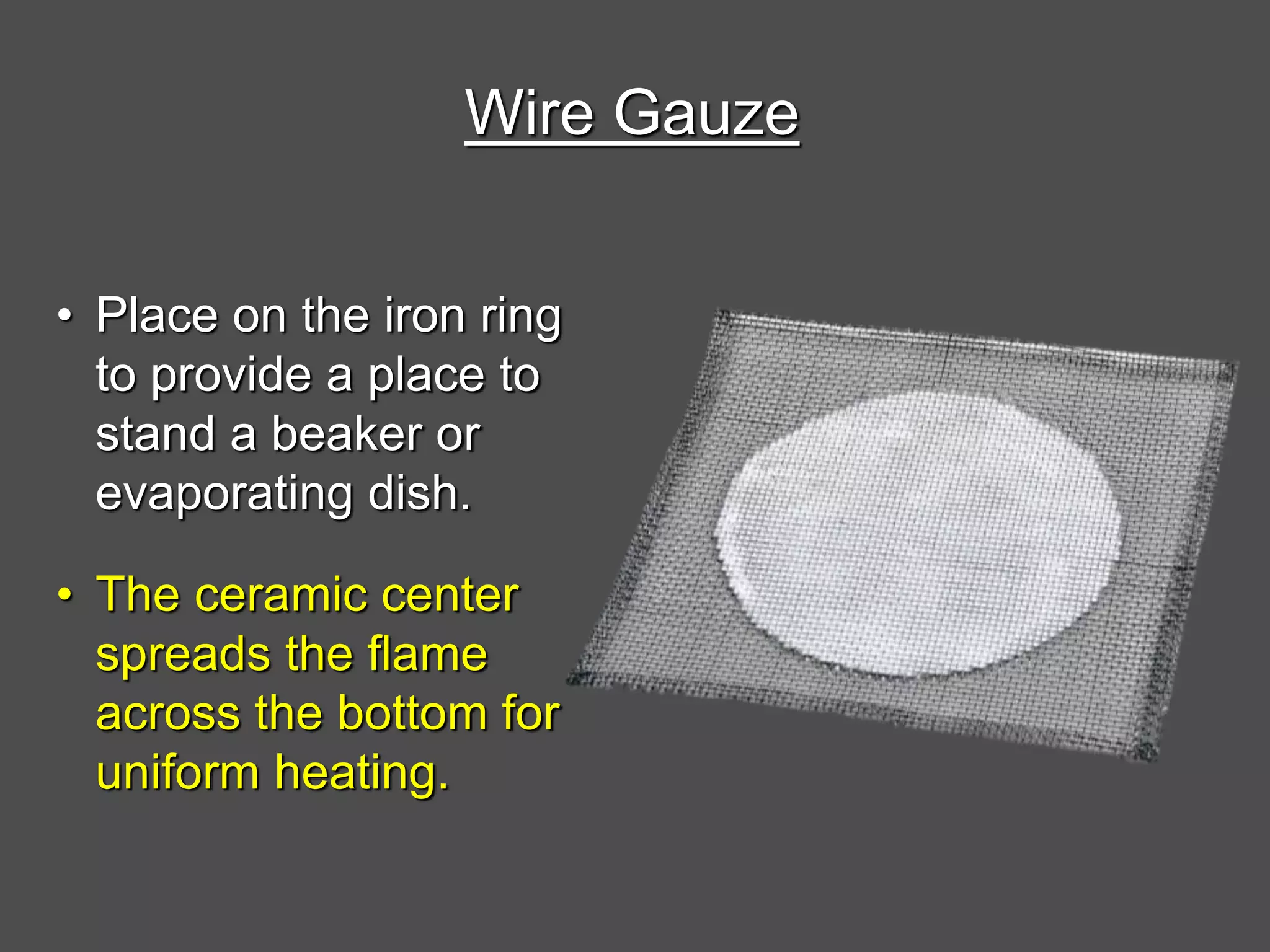 Wire Gauze

• Place on the iron ring to provide a place to stand a beaker or evaporating dish.

• The ceramic center spreads the flame across the bottom for uniform heating.